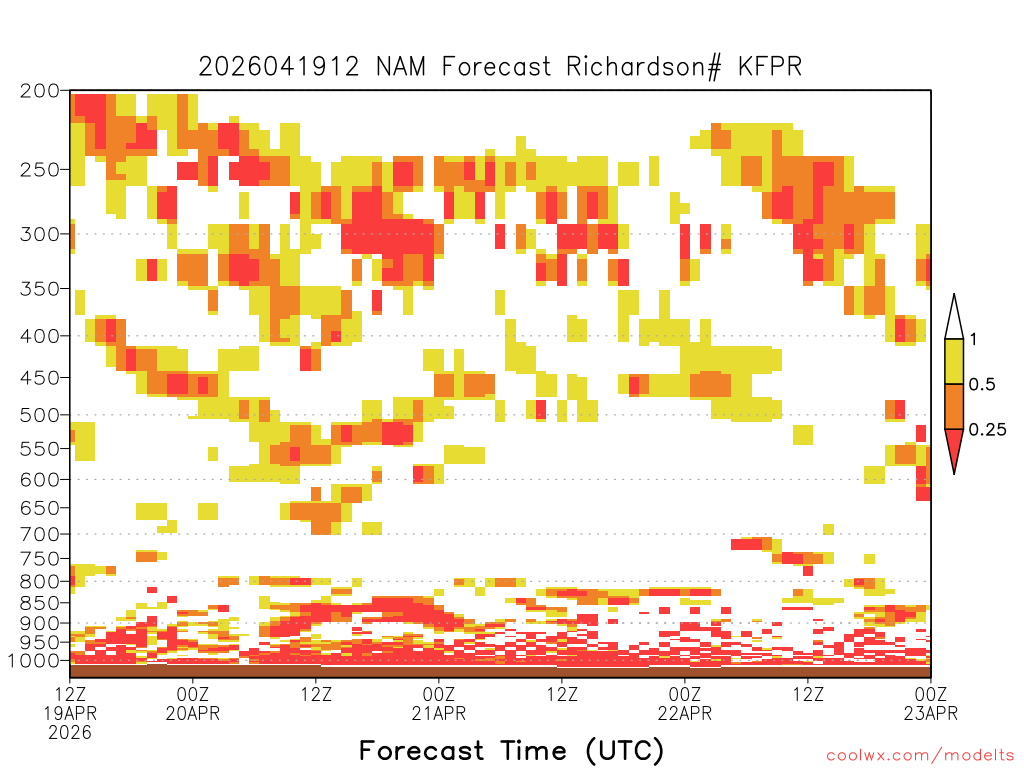 2026041912 NAM Forecast Richardson# KFPR

200
250
300
350
400
450
500
550
600
650
700
750
800
850
900
950
1000

1
0.5
0.25

12Z
19APR
2026
00Z
20APR
12Z
00Z
21APR
12Z
00Z
22APR
12Z
00Z
23APR

Forecast Time (UTC)

coolwx.com/modelts